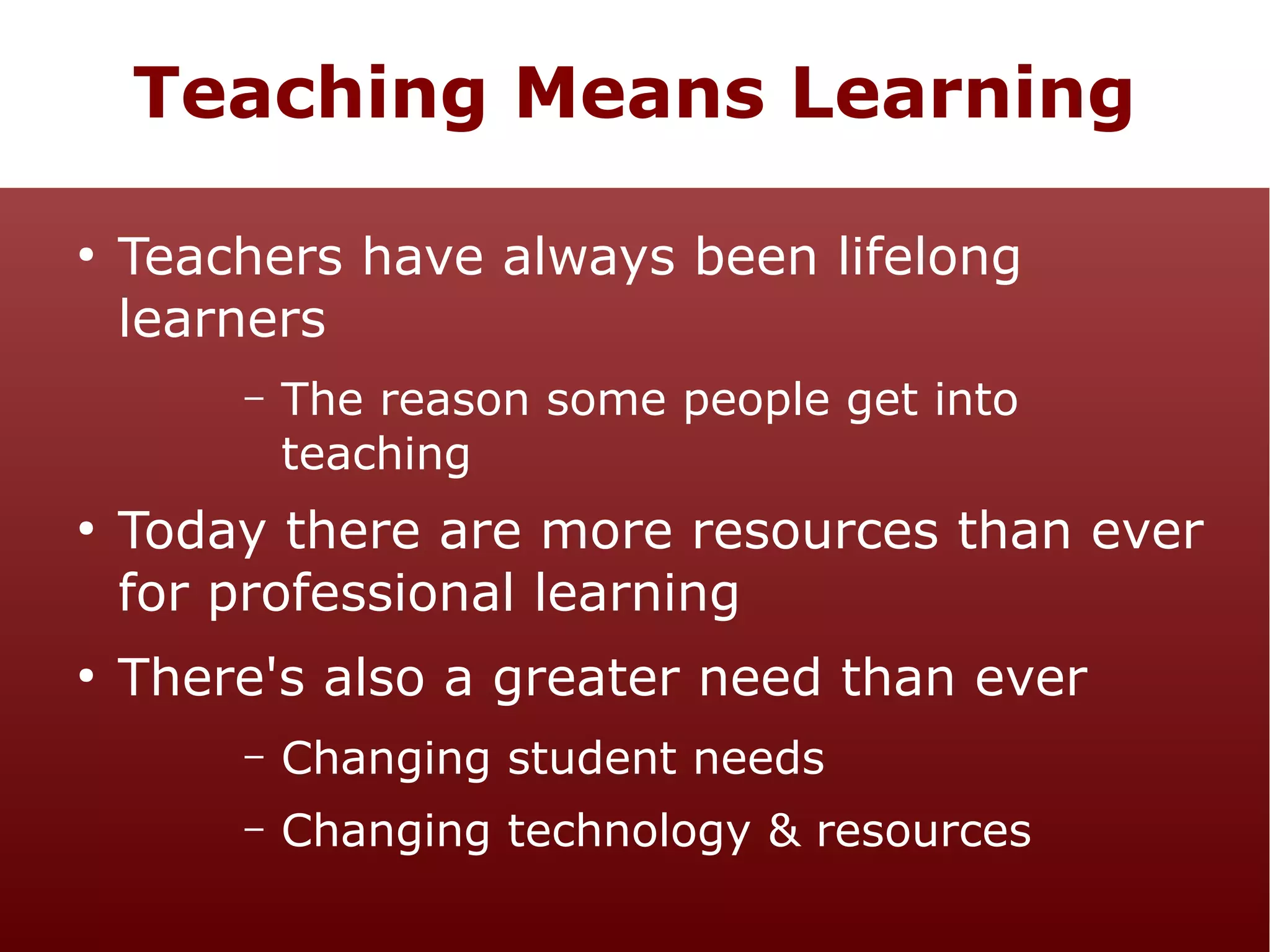 Teaching Means Learning

• Teachers have always been lifelong learners

– The reason some people get into teaching

• Today there are more resources than ever for professional learning

• There's also a greater need than ever

– Changing student needs

– Changing technology & resources